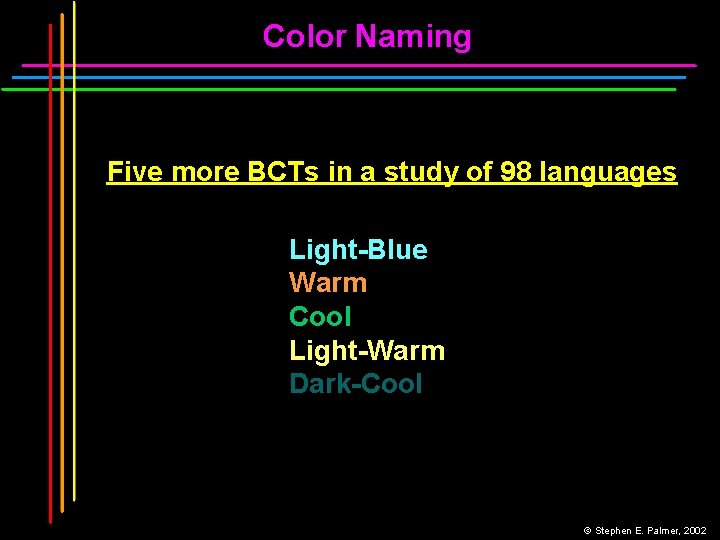 Color Naming

Five more BCTs in a study of 98 languages

Light-Blue
Warm
Cool
Light-Warm
Dark-Cool

© Stephen E. Palmer, 2002